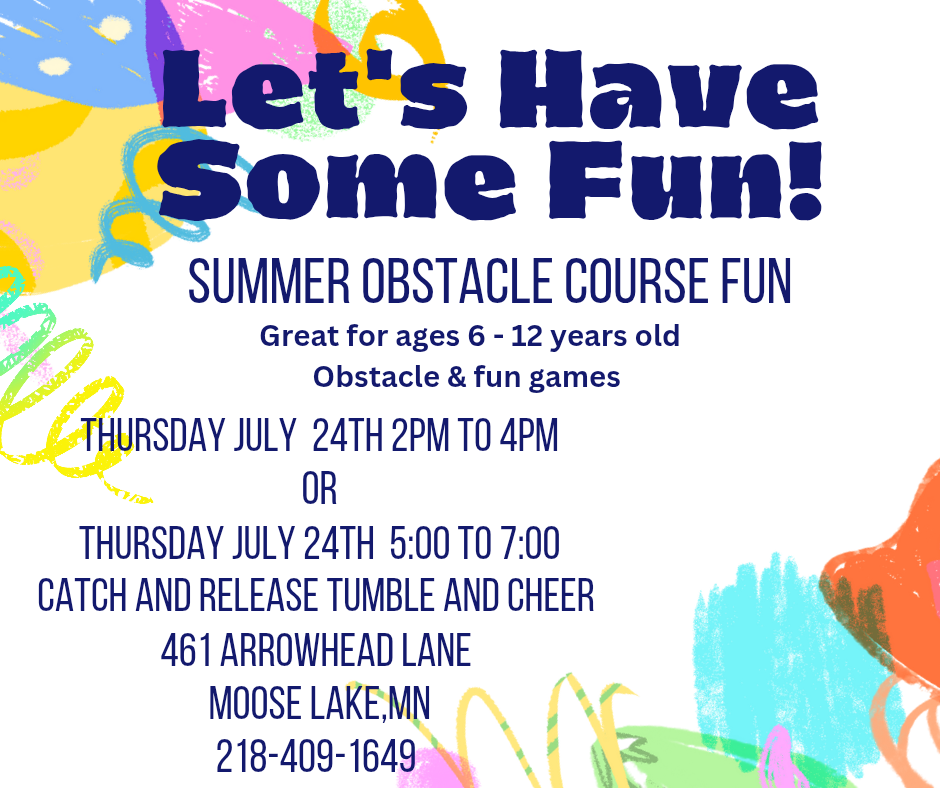 Let's Have Some Fun!

SUMMER OBSTACLE COURSE FUN

Great for ages 6 - 12 years old

Obstacle & fun games

THURSDAY JULY 24TH 2PM TO 4PM

OR

THURSDAY JULY 24TH 5:00 TO 7:00

CATCH AND RELEASE TUMBLE AND CHEER

461 ARROWHEAD LANE

MOOSE LAKE,MN

218-409-1649